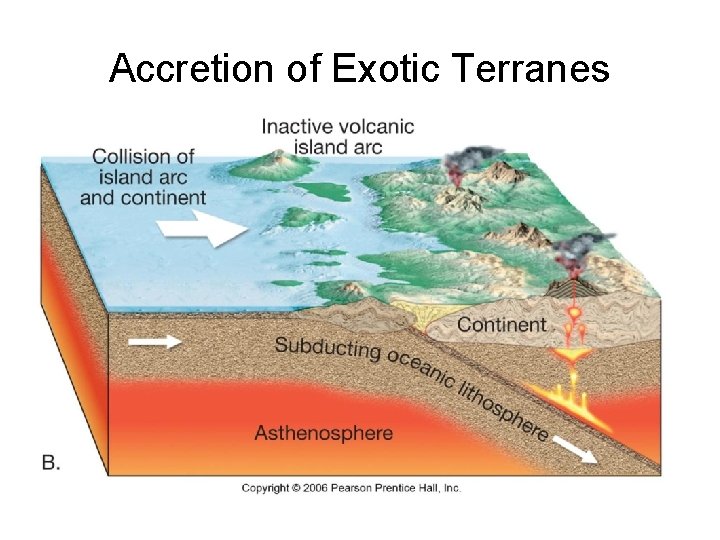 Accretion of Exotic Terranes

Inactive volcanic island arc

Collision of island arc and continent

Continent

Subducting oceanic lithosphere

Asthenosphere

B.

Copyright © 2006 Pearson Prentice Hall, Inc.